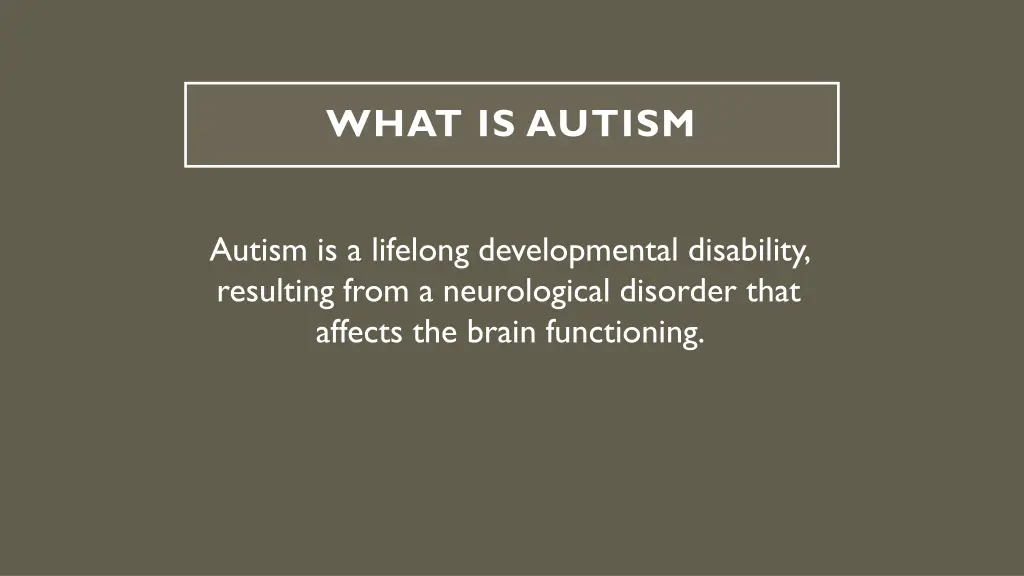 WHAT IS AUTISM

Autism is a lifelong developmental disability, resulting from a neurological disorder that affects the brain functioning.